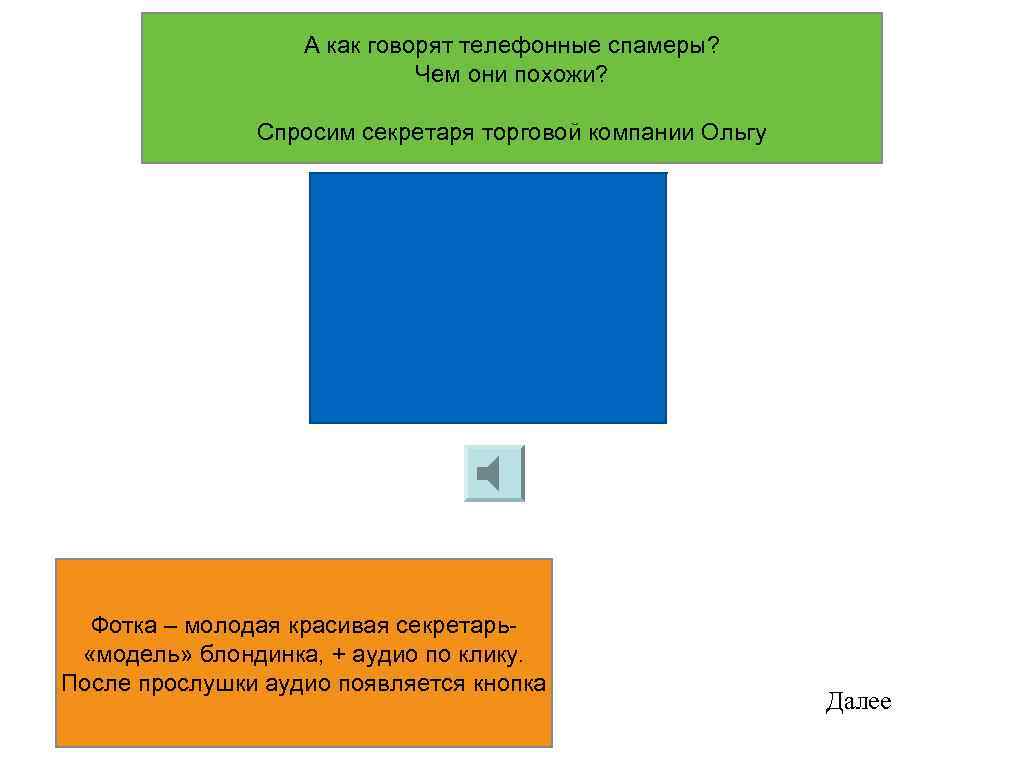 А как говорят телефонные спамеры? Чем они похожи?

Спросим секретаря торговой компании Ольгу

Фотка – молодая красивая секретарь-«модель» блондинка, + аудио по клику. После прослушки аудио появляется кнопка

Далее